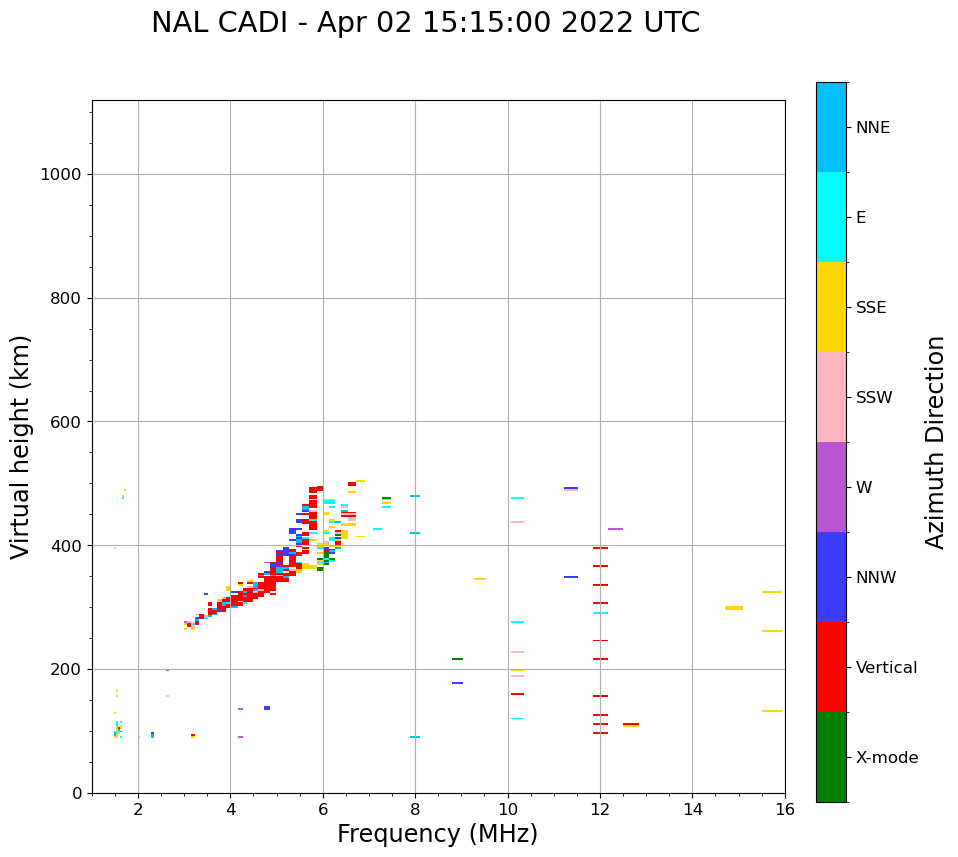 NAL CADI - Apr 02 15:15:00 2022 UTC

Virtual height (km)

1000
800
600
400
200
0

2
4
6
8
10
12
14
16

Frequency (MHz)

NNE
E
SSE
SSW
W
NNW
Vertical
X-mode

Azimuth Direction